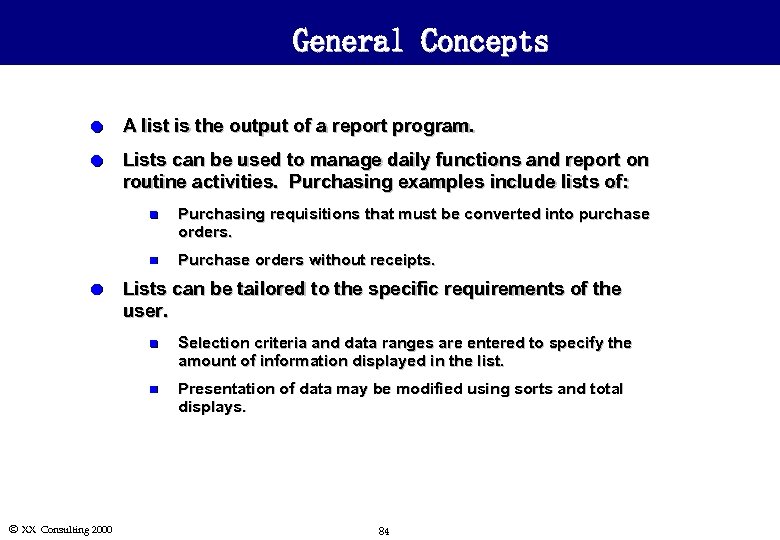 General Concepts

A list is the output of a report program.

Lists can be used to manage daily functions and report on routine activities.  Purchasing examples include lists of:

Purchasing requisitions that must be converted into purchase orders.

Purchase orders without receipts.

Lists can be tailored to the specific requirements of the user.

Selection criteria and data ranges are entered to specify the amount of information displayed in the list.

Presentation of data may be modified using sorts and total displays.

© XX Consulting 2000

84